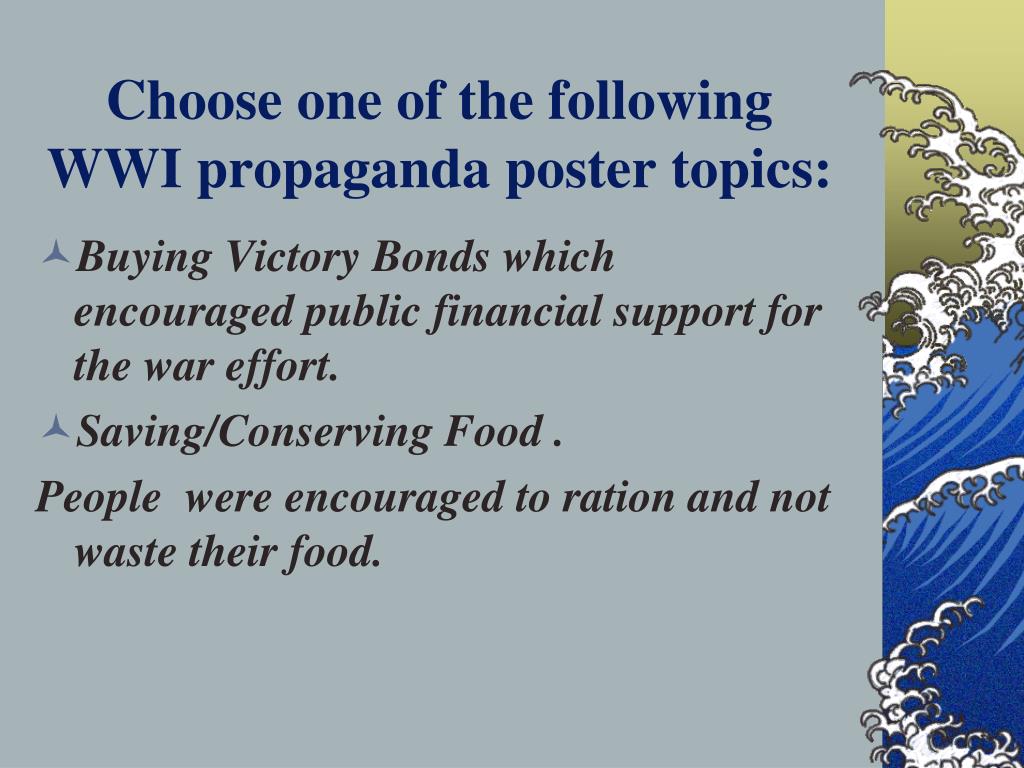 Choose one of the following WWI propaganda poster topics:

Buying Victory Bonds which encouraged public financial support for the war effort.

Saving/Conserving Food .

People were encouraged to ration and not waste their food.